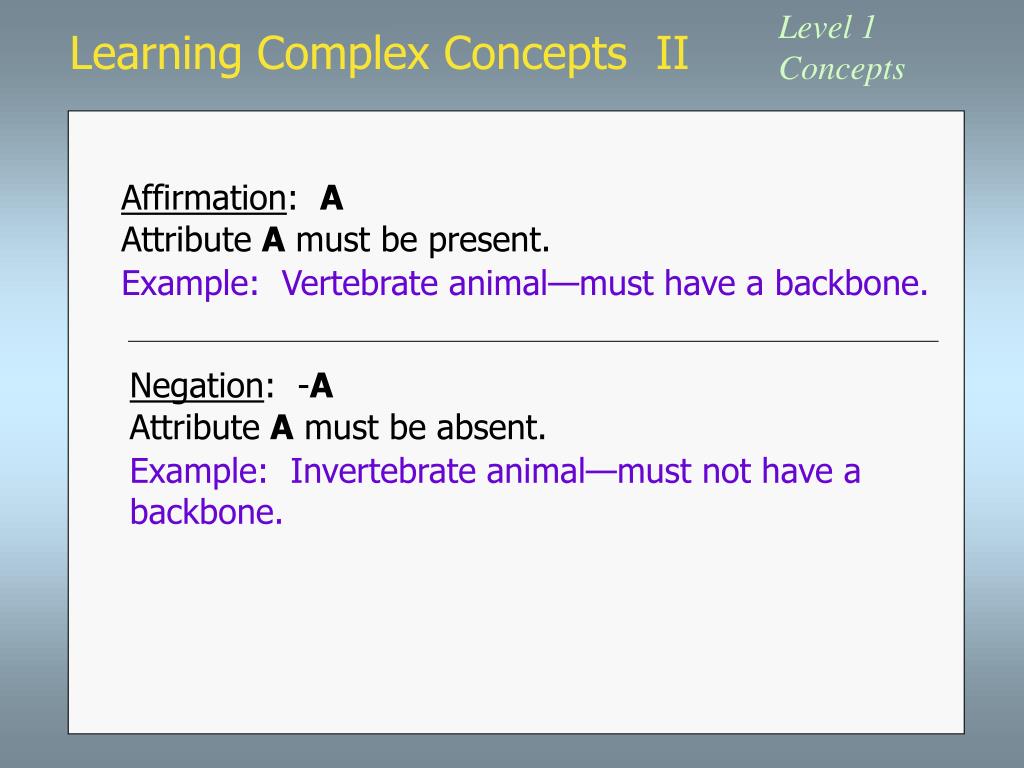 Learning Complex Concepts II

Level 1
Concepts

Affirmation: A
Attribute A must be present.
Example: Vertebrate animal—must have a backbone.

Negation: -A
Attribute A must be absent.
Example: Invertebrate animal—must not have a backbone.